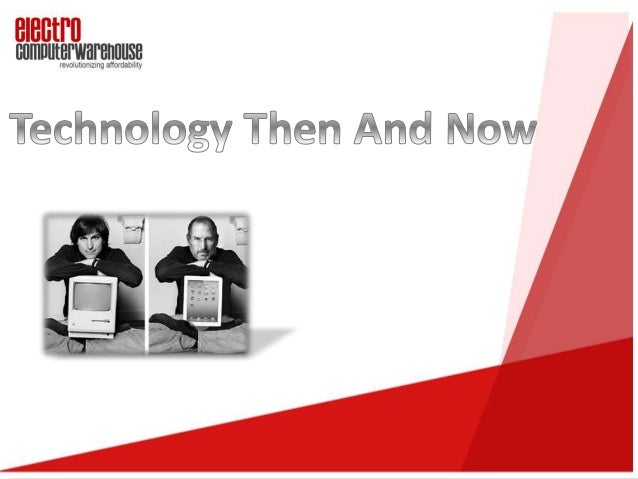 electro
computerwarehouse
revolutionizing affordability

Technology Then And Now